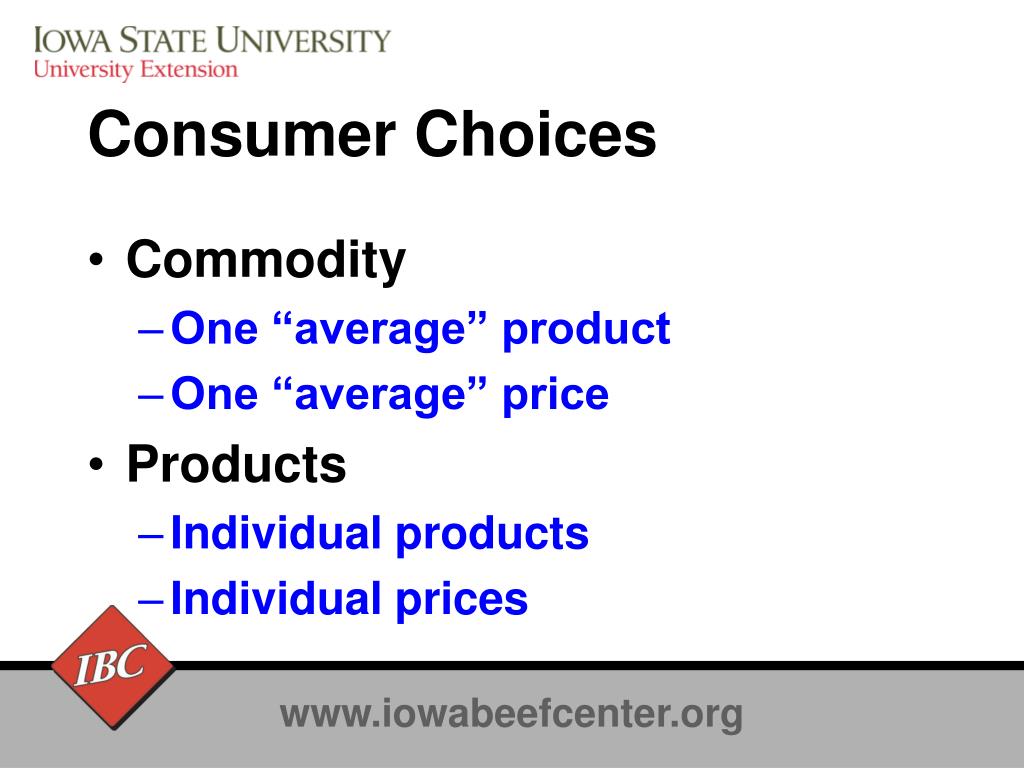 IOWA STATE UNIVERSITY
University Extension

Consumer Choices

• Commodity
– One “average” product
– One “average” price
• Products
– Individual products
– Individual prices

IBC

www.iowabeefcenter.org